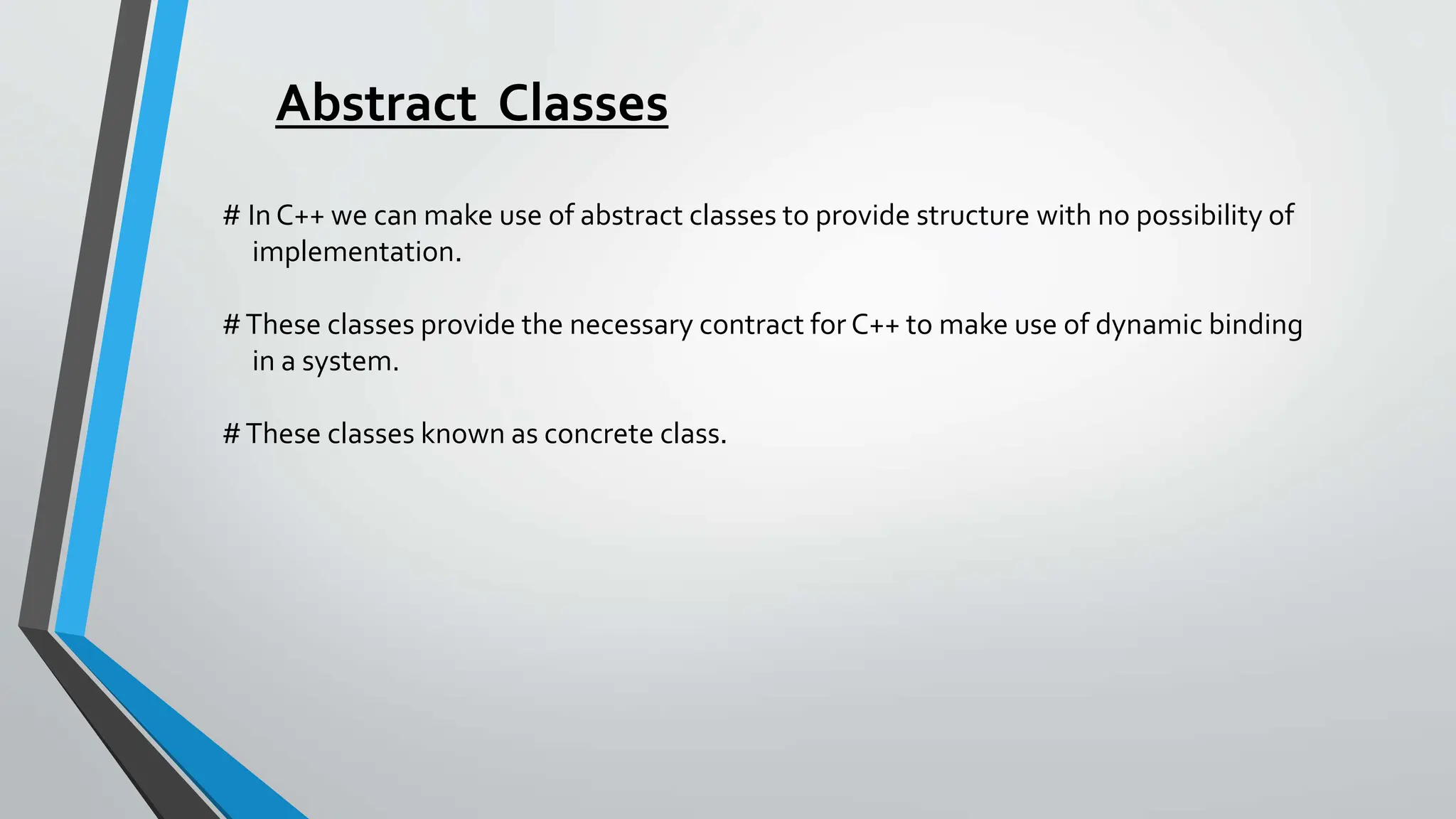 Abstract Classes

# In C++ we can make use of abstract classes to provide structure with no possibility of implementation.

# These classes provide the necessary contract for C++ to make use of dynamic binding in a system.

# These classes known as concrete class.